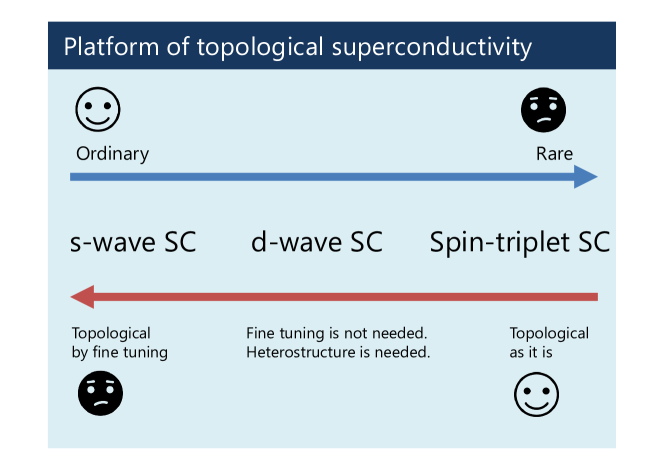 Platform of topological superconductivity

Ordinary

Rare

s-wave SC

d-wave SC

Spin-triplet SC

Topological
by fine tuning

Fine tuning is not needed.
Heterostructure is needed.

Topological
as it is